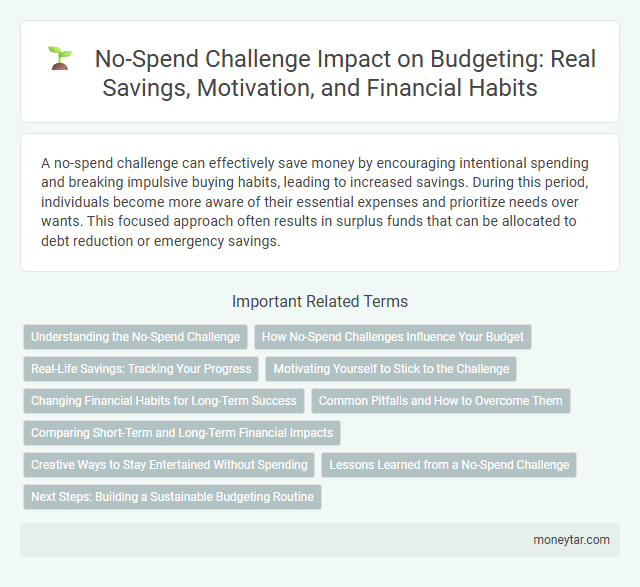 No-Spend Challenge Impact on Budgeting: Real Savings, Motivation, and Financial Habits

A no-spend challenge can effectively save money by encouraging intentional spending and breaking impulsive buying habits, leading to increased savings. During this period, individuals become more aware of their essential expenses and prioritize needs over wants. This focused approach often results in surplus funds that can be allocated to debt reduction or emergency savings.

Important Related Terms

Understanding the No-Spend Challenge

How No-Spend Challenges Influence Your Budget

Real-Life Savings: Tracking Your Progress

Motivating Yourself to Stick to the Challenge

Changing Financial Habits for Long-Term Success

Common Pitfalls and How to Overcome Them

Comparing Short-Term and Long-Term Financial Impacts

Creative Ways to Stay Entertained Without Spending

Lessons Learned from a No-Spend Challenge

Next Steps: Building a Sustainable Budgeting Routine

moneytar.com